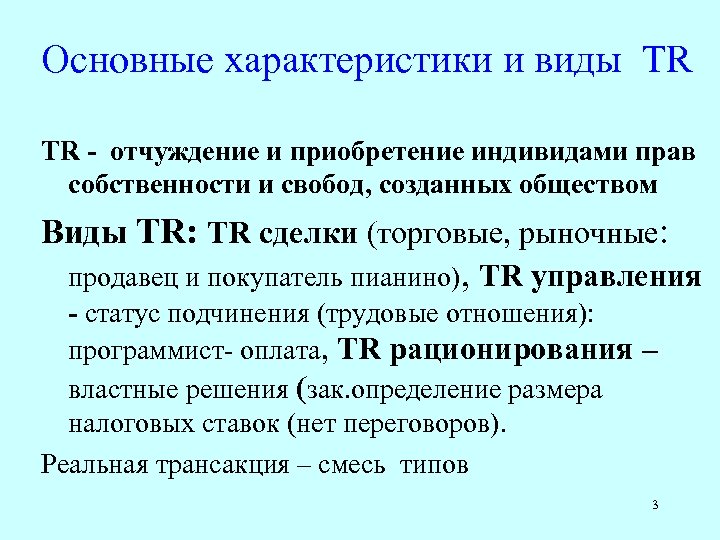 Основные характеристики и виды TR

TR - отчуждение и приобретение индивидами прав собственности и свобод, созданных обществом

Виды TR: TR сделки (торговые, рыночные: продавец и покупатель пианино), TR управления - статус подчинения (трудовые отношения): программист- оплата, TR рационирования – властные решения (зак.определение размера налоговых ставок (нет переговоров).

Реальная трансакция – смесь типов

3